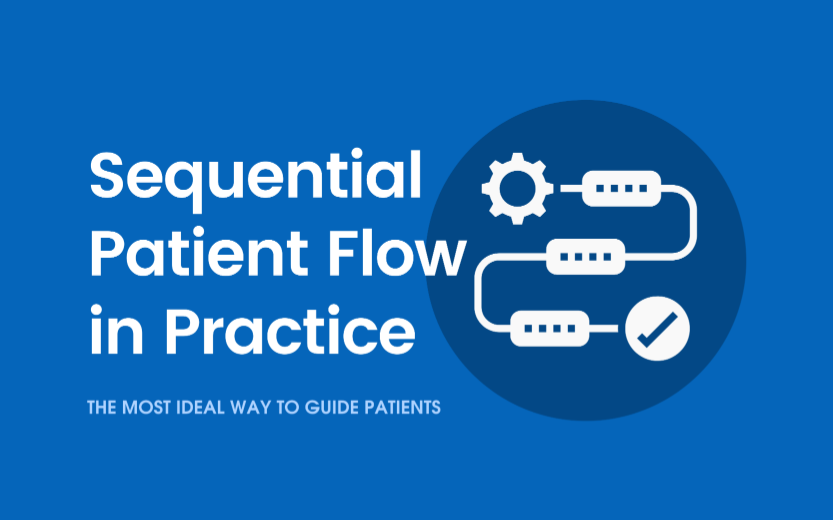 Sequential Patient Flow in Practice

THE MOST IDEAL WAY TO GUIDE PATIENTS